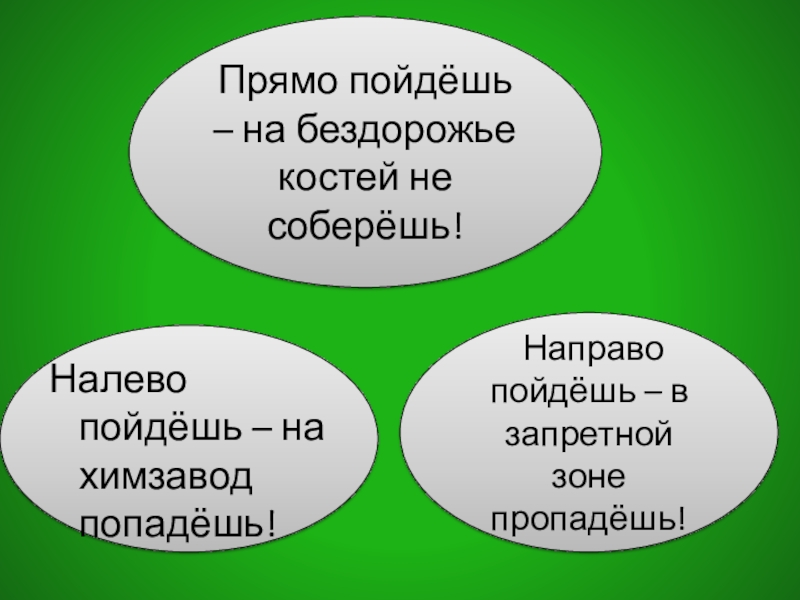 Прямо пойдёшь – на бездорожье костей не соберёшь!

Налево пойдёшь – на химзавод попадёшь!

Направо пойдёшь – в запретной зоне пропадёшь!